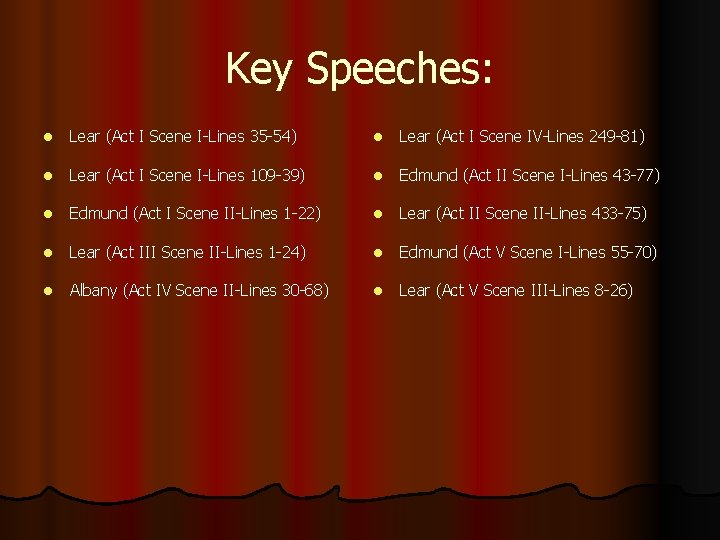 Key Speeches:

- Lear (Act I Scene I-Lines 35-54)
- Lear (Act I Scene I-Lines 109-39)
- Edmund (Act I Scene II-Lines 1-22)
- Lear (Act III Scene II-Lines 1-24)
- Albany (Act IV Scene II-Lines 30-68)

- Lear (Act I Scene IV-Lines 249-81)
- Edmund (Act II Scene I-Lines 43-77)
- Lear (Act II Scene II-Lines 433-75)
- Edmund (Act V Scene I-Lines 55-70)
- Lear (Act V Scene III-Lines 8-26)